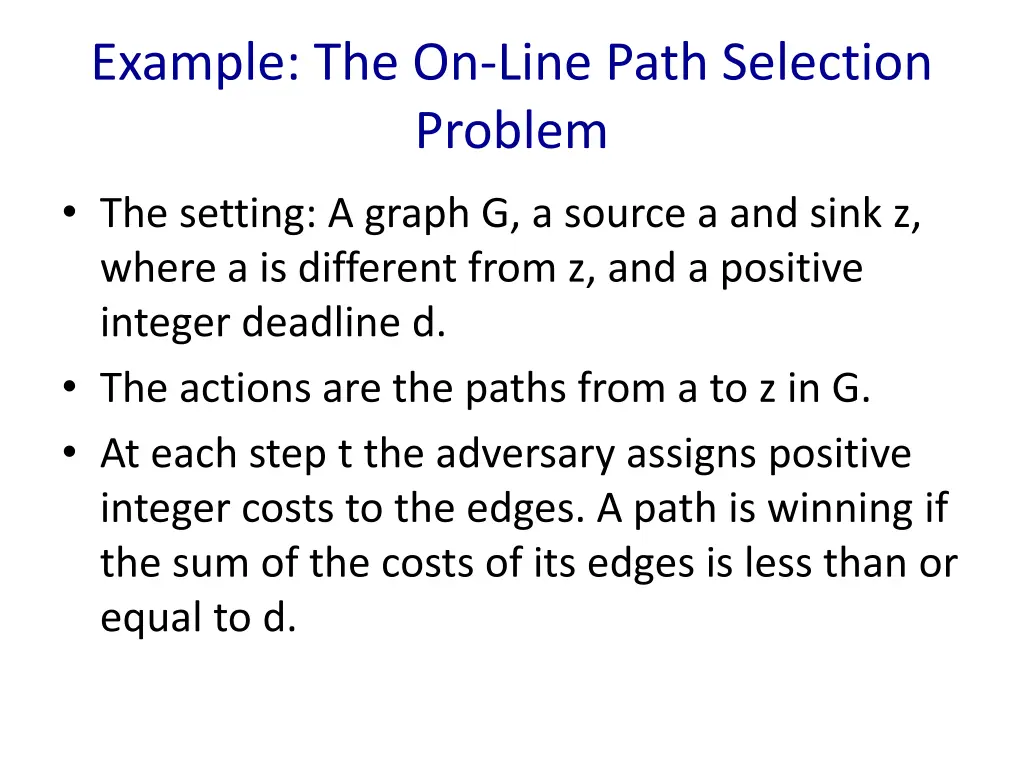 Example: The On-Line Path Selection Problem

• The setting: A graph G, a source a and sink z, where a is different from z, and a positive integer deadline d.
• The actions are the paths from a to z in G.
• At each step t the adversary assigns positive integer costs to the edges. A path is winning if the sum of the costs of its edges is less than or equal to d.